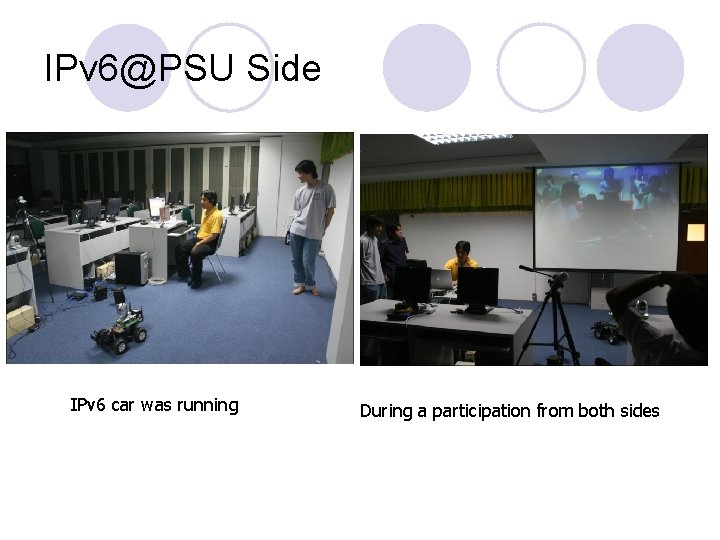 IPv6@PSU Side

IPv6 car was running

During a participation from both sides